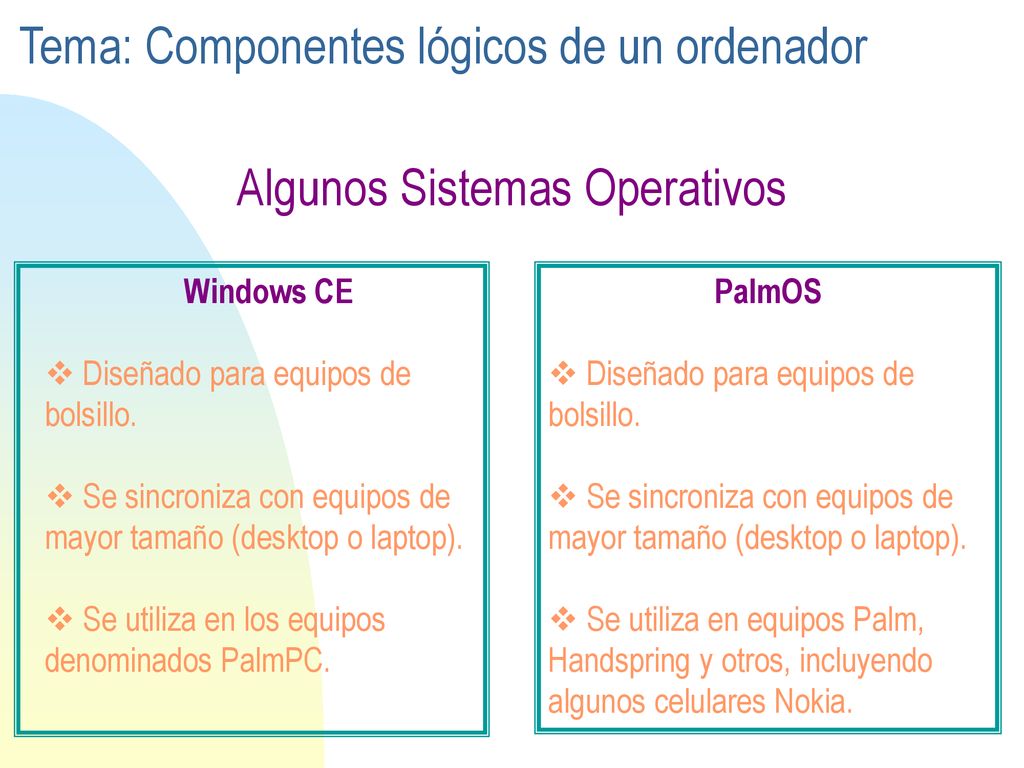 Tema: Componentes lógicos de un ordenador

Algunos Sistemas Operativos

Windows CE

❖ Diseñado para equipos de bolsillo.

❖ Se sincroniza con equipos de mayor tamaño (desktop o laptop).

❖ Se utiliza en los equipos denominados PalmPC.

PalmOS

❖ Diseñado para equipos de bolsillo.

❖ Se sincroniza con equipos de mayor tamaño (desktop o laptop).

❖ Se utiliza en equipos Palm, Handspring y otros, incluyendo algunos celulares Nokia.